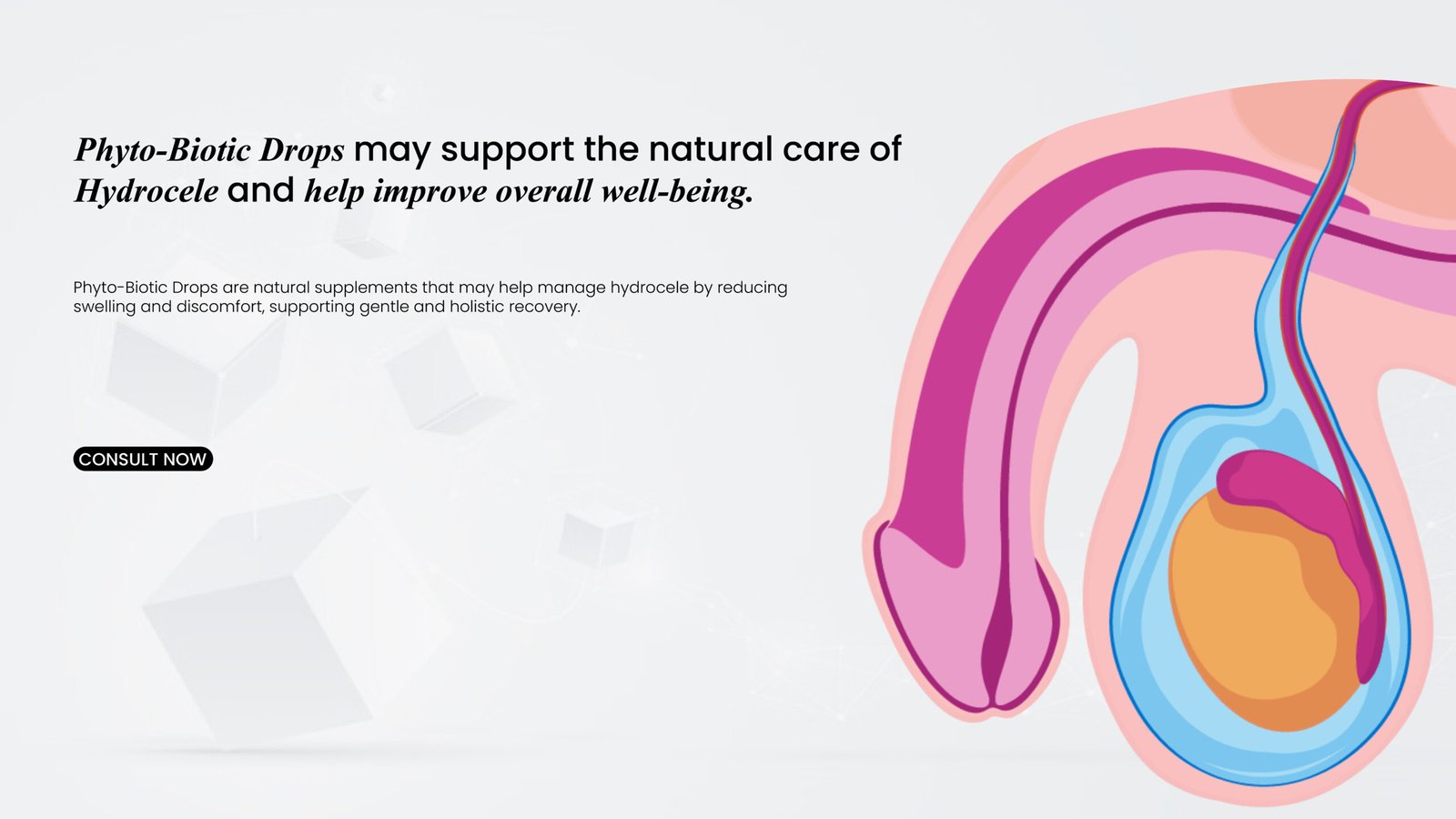 Phyto-Biotic Drops may support the natural care of Hydrocele and help improve overall well-being.

Phyto-Biotic Drops are natural supplements that may help manage hydrocele by reducing swelling and discomfort, supporting gentle and holistic recovery.

CONSULT NOW